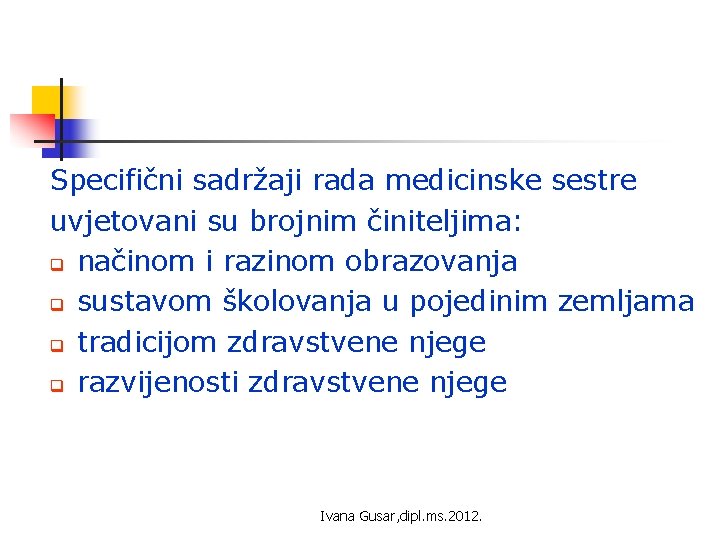 Specifični sadržaji rada medicinske sestre uvjetovani su brojnim činiteljima:

- načinom i razinom obrazovanja
- sustavom školovanja u pojedinim zemljama
- tradicijom zdravstvene njege
- razvijenosti zdravstvene njege

Ivana Gusar,dipl.ms.2012.